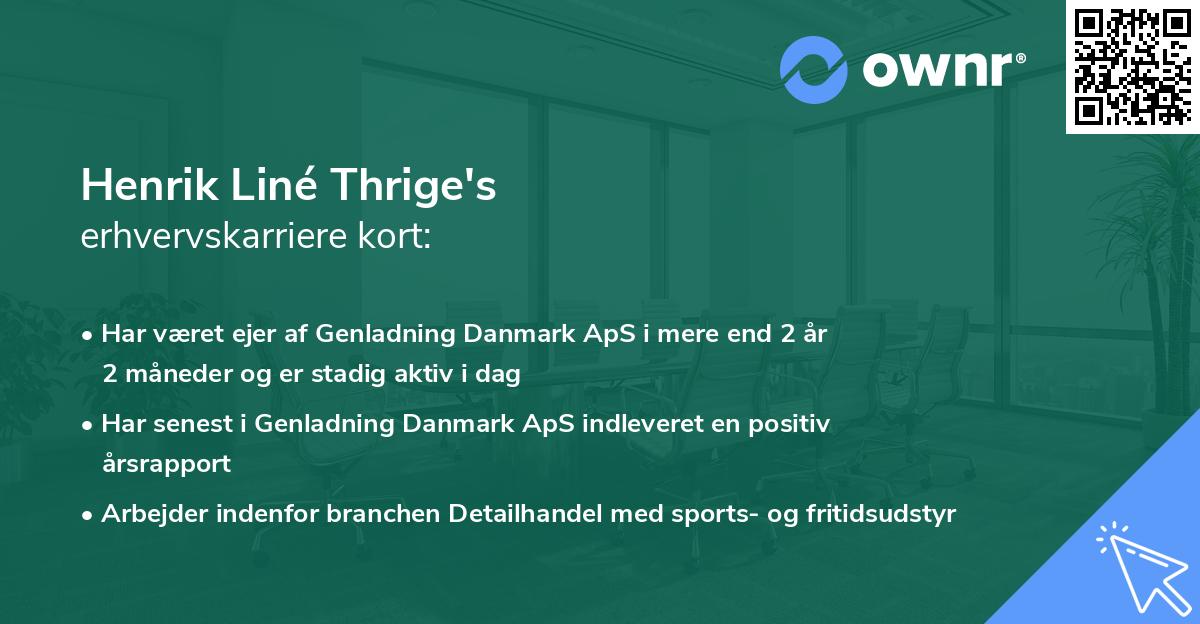 ownr®

Henrik Liné Thrige's
erhvervskarriere kort:

• Har været ejer af Genladning Danmark ApS i mere end 2 år 2 måneder og er stadig aktiv i dag

• Har senest i Genladning Danmark ApS indleveret en positiv årsrapport

• Arbejder indenfor branchen Detailhandel med sports- og fritidsudstyr